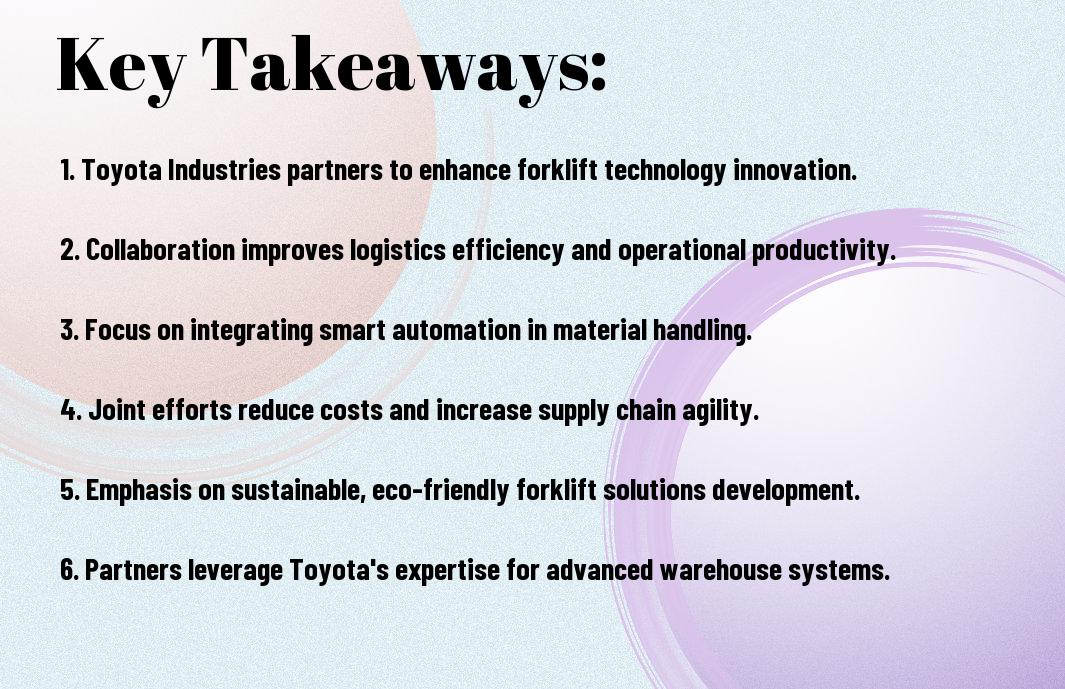 Key Takeaways:

1. Toyota Industries partners to enhance forklift technology innovation.

2. Collaboration improves logistics efficiency and operational productivity.

3. Focus on integrating smart automation in material handling.

4. Joint efforts reduce costs and increase supply chain agility.

5. Emphasis on sustainable, eco-friendly forklift solutions development.

6. Partners leverage Toyota's expertise for advanced warehouse systems.